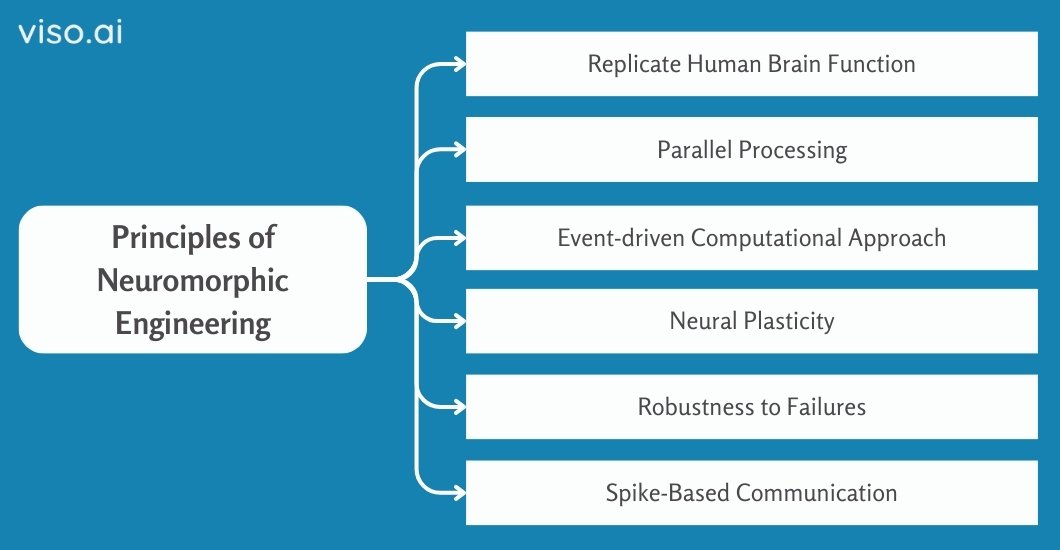 viso.ai

Principles of Neuromorphic Engineering

Replicate Human Brain Function

Parallel Processing

Event-driven Computational Approach

Neural Plasticity

Robustness to Failures

Spike-Based Communication